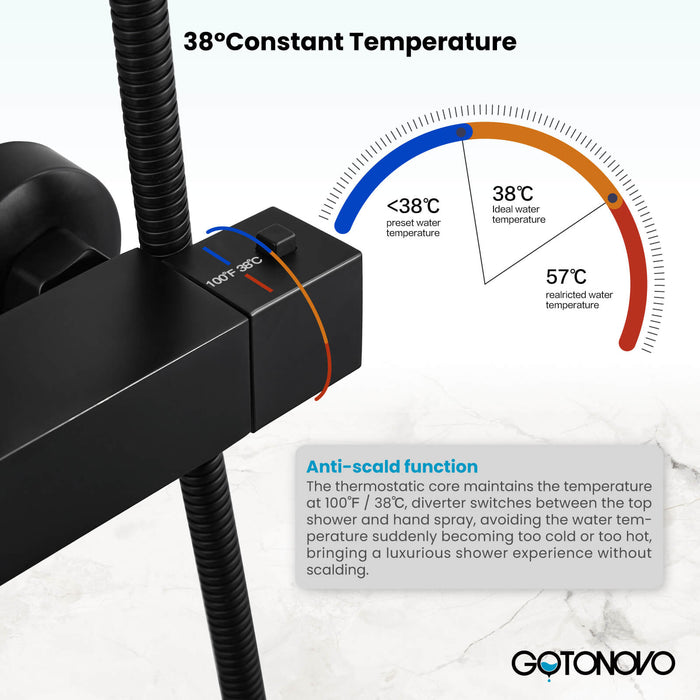 38°Constant Temperature

<38℃
preset water temperature

38℃
Ideal water temperature

57℃
realricted water temperature

100°F 38°C

Anti-scald function
The thermostatic core maintains the temperature at 100°F / 38℃, diverter switches between the top shower and hand spray, avoiding the water temperature suddenly becoming too cold or too hot, bringing a luxurious shower experience without scalding.

GOTONOVO